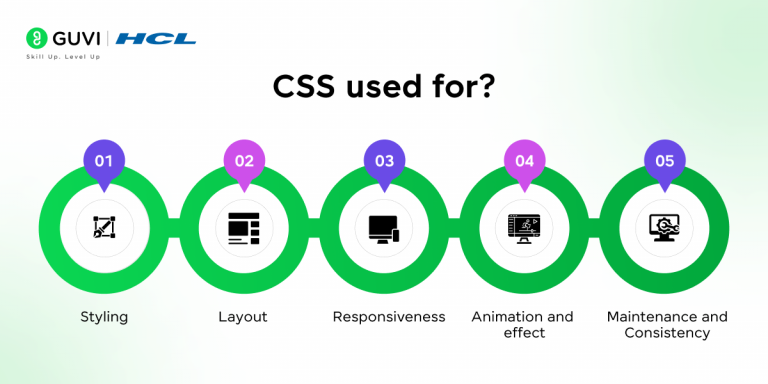 GUVI | HCL
Skill Up. Level Up

CSS used for?

01
02
03
04
05

Styling

Layout

Responsiveness

Animation and effect

Maintenance and Consistency